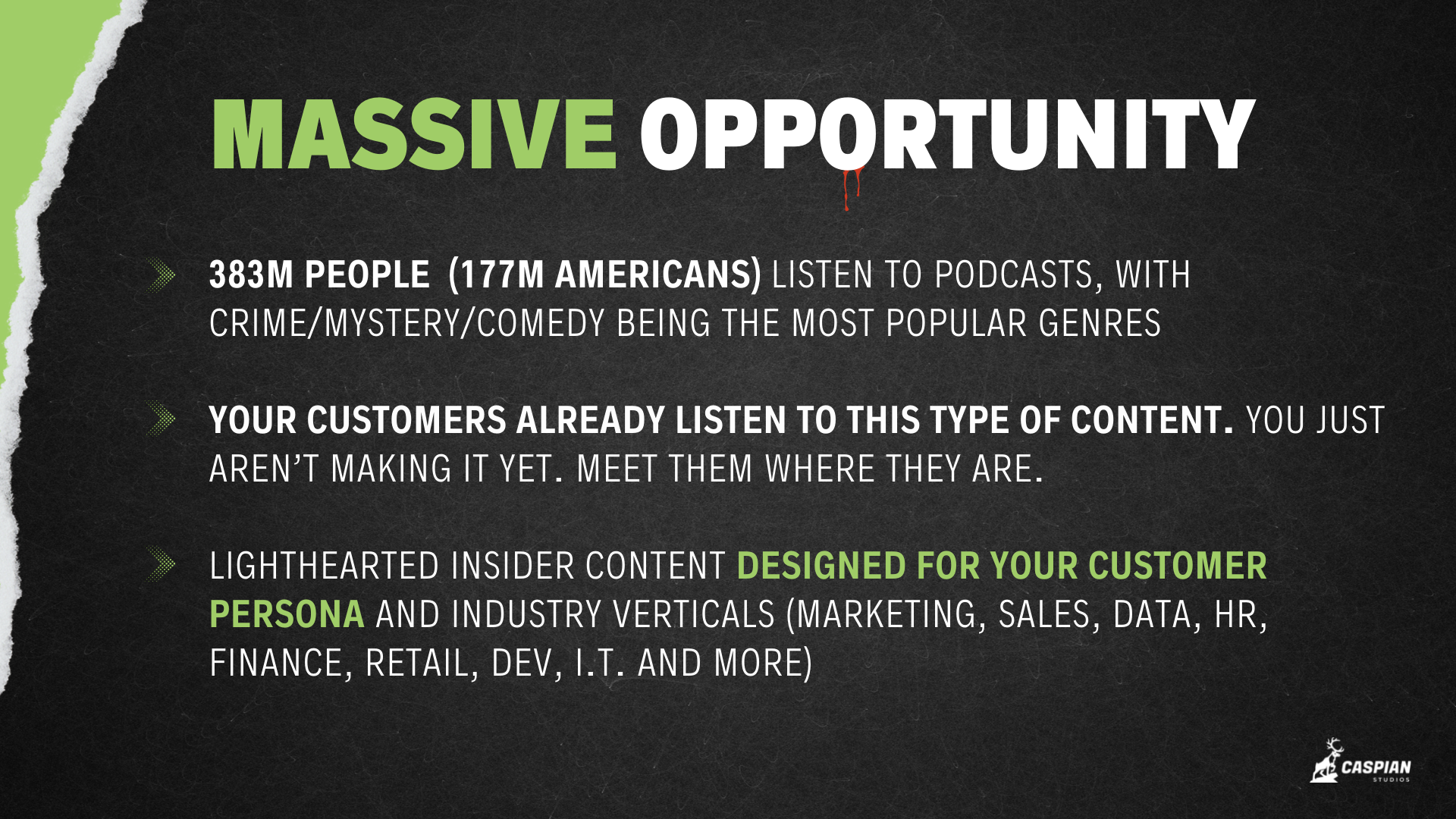 MASSIVE OPPORTUNITY

383M PEOPLE (177M AMERICANS) LISTEN TO PODCASTS, WITH CRIME/MYSTERY/COMEDY BEING THE MOST POPULAR GENRES

YOUR CUSTOMERS ALREADY LISTEN TO THIS TYPE OF CONTENT. YOU JUST AREN'T MAKING IT YET. MEET THEM WHERE THEY ARE.

LIGHTHEARTED INSIDER CONTENT DESIGNED FOR YOUR CUSTOMER PERSONA AND INDUSTRY VERTICALS (MARKETING, SALES, DATA, HR, FINANCE, RETAIL, DEV, I.T. AND MORE)

CASPIAN STUDIOS